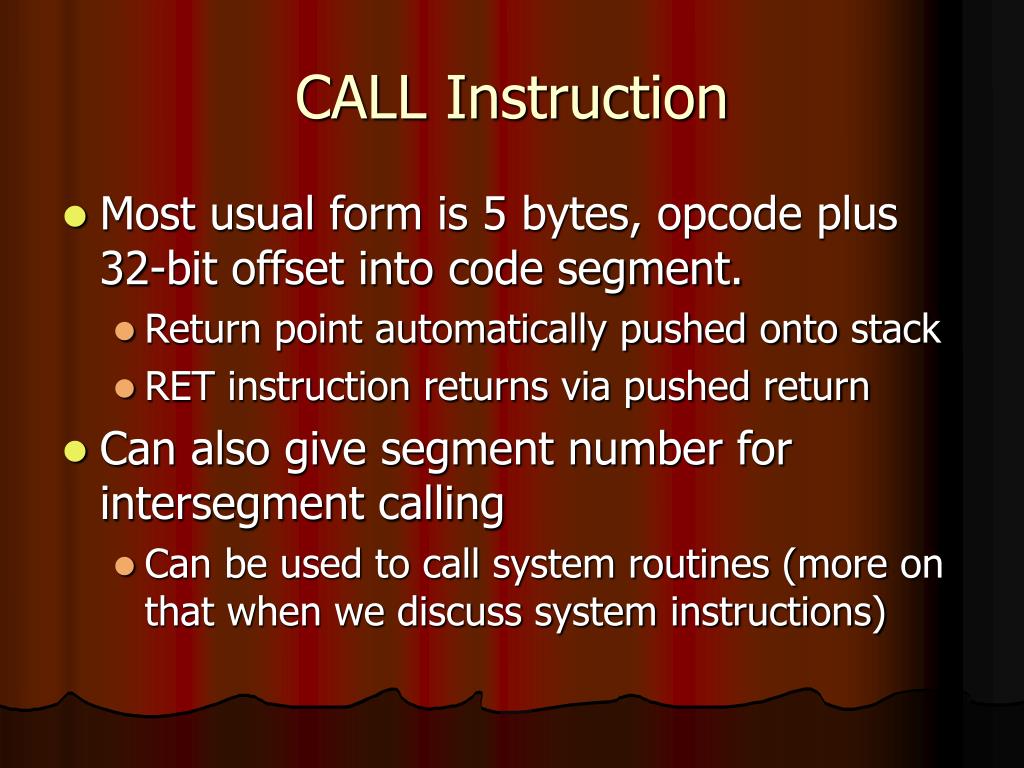 CALL Instruction

- Most usual form is 5 bytes, opcode plus 32-bit offset into code segment.
  - Return point automatically pushed onto stack
  - RET instruction returns via pushed return
- Can also give segment number for intersegment calling
  - Can be used to call system routines (more on that when we discuss system instructions)